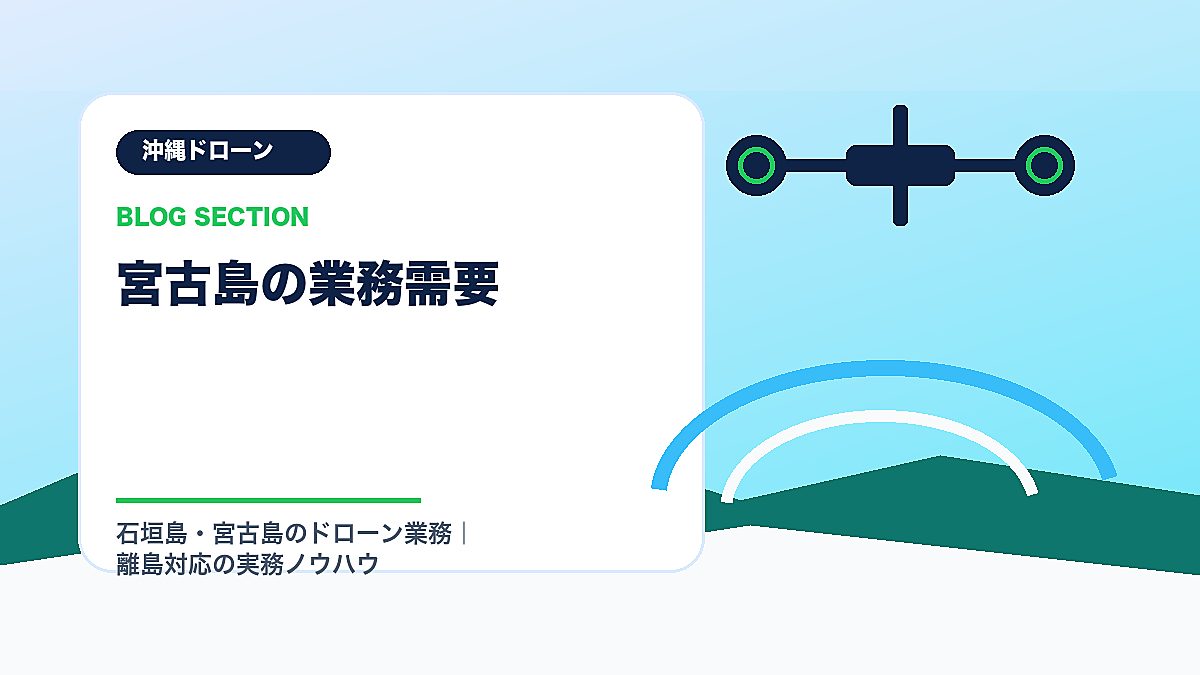 沖縄ドローン

BLOG SECTION

宮古島の業務需要

石垣島・宮古島のドローン業務｜離島対応の実務ノウハウ